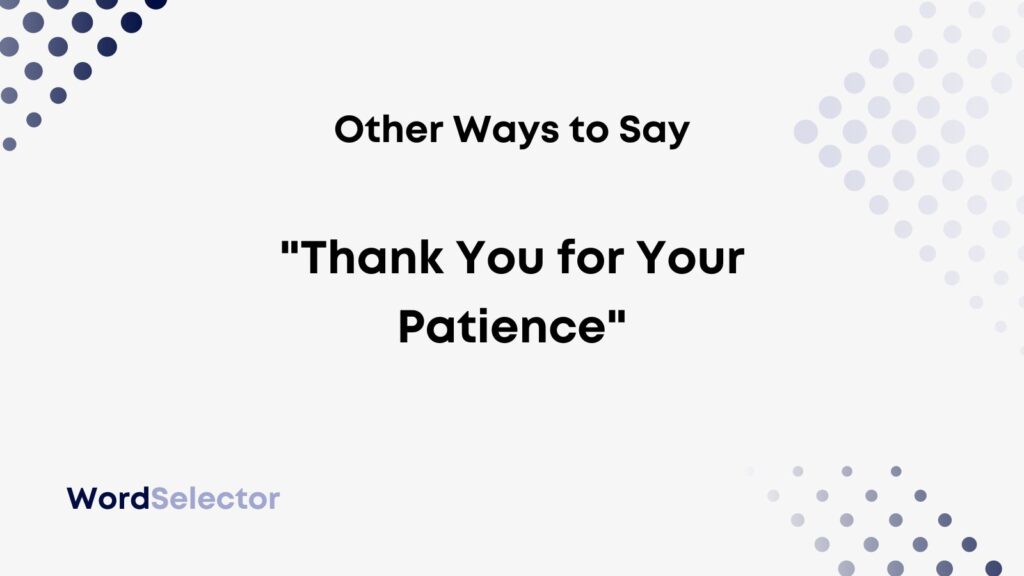 Other Ways to Say

"Thank You for Your Patience"

WordSelector